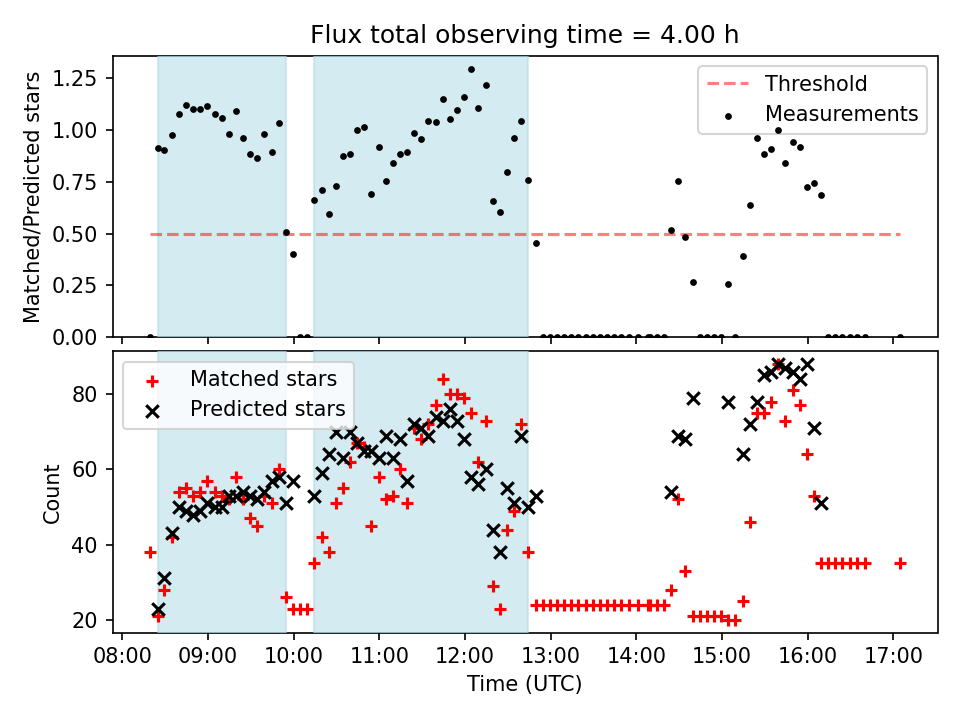 Flux total observing time = 4.00 h

Matched/Predicted stars

1.25
1.00
0.75
0.50
0.25
0.00

Threshold
Measurements

Count

80
60
40
20

Matched stars
Predicted stars

08:00 09:00 10:00 11:00 12:00 13:00 14:00 15:00 16:00 17:00

Time (UTC)